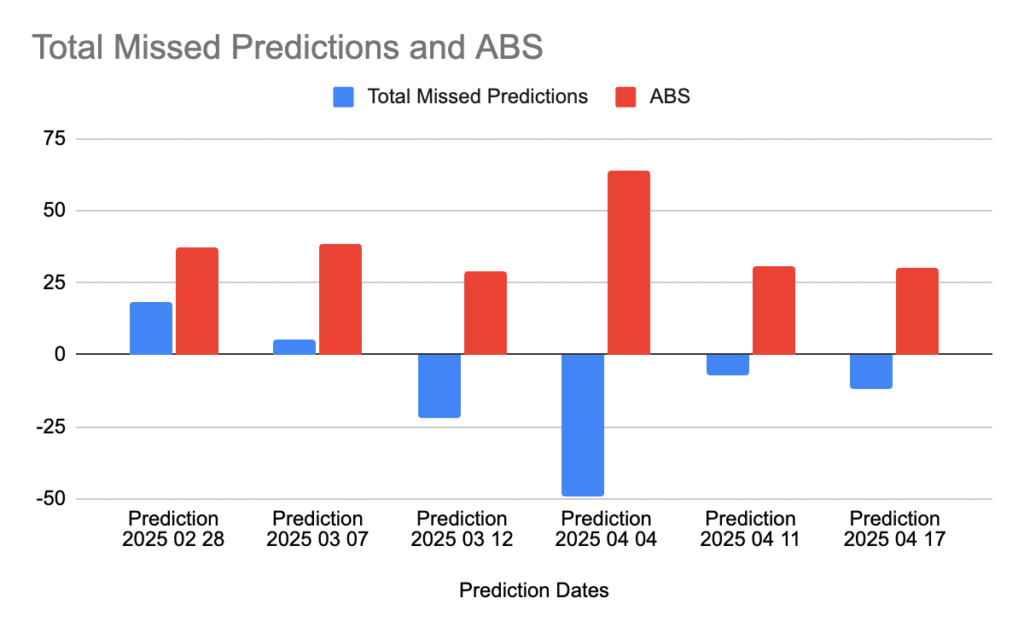 Total Missed Predictions and ABS

Total Missed Predictions ABS

75
50
25
0
-25
-50

Prediction 2025 02 28
Prediction 2025 03 07
Prediction 2025 03 12
Prediction 2025 04 04
Prediction 2025 04 11
Prediction 2025 04 17

Prediction Dates